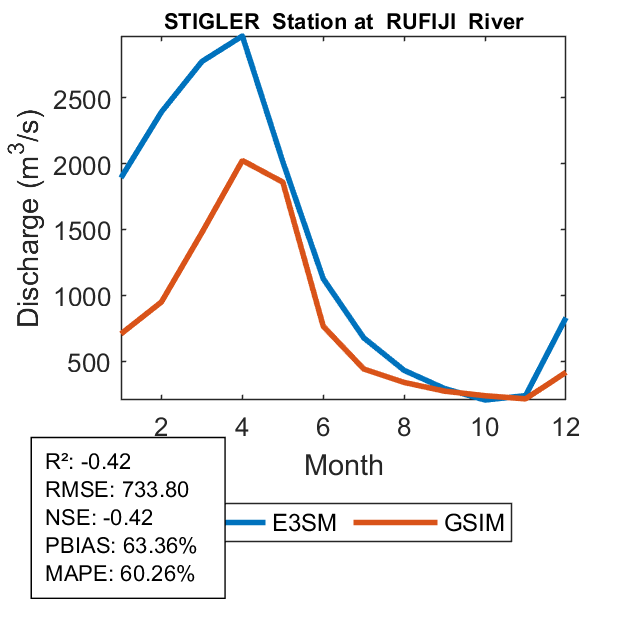 STIGLER Station at RUFIJI River

Discharge ($m^3/s$)

2500
2000
1500
1000
500

2
4
6
8
10
12

Month

R²: -0.42
RMSE: 733.80
NSE: -0.42
PBIAS: 63.36%
MAPE: 60.26%

E3SM
GSIM